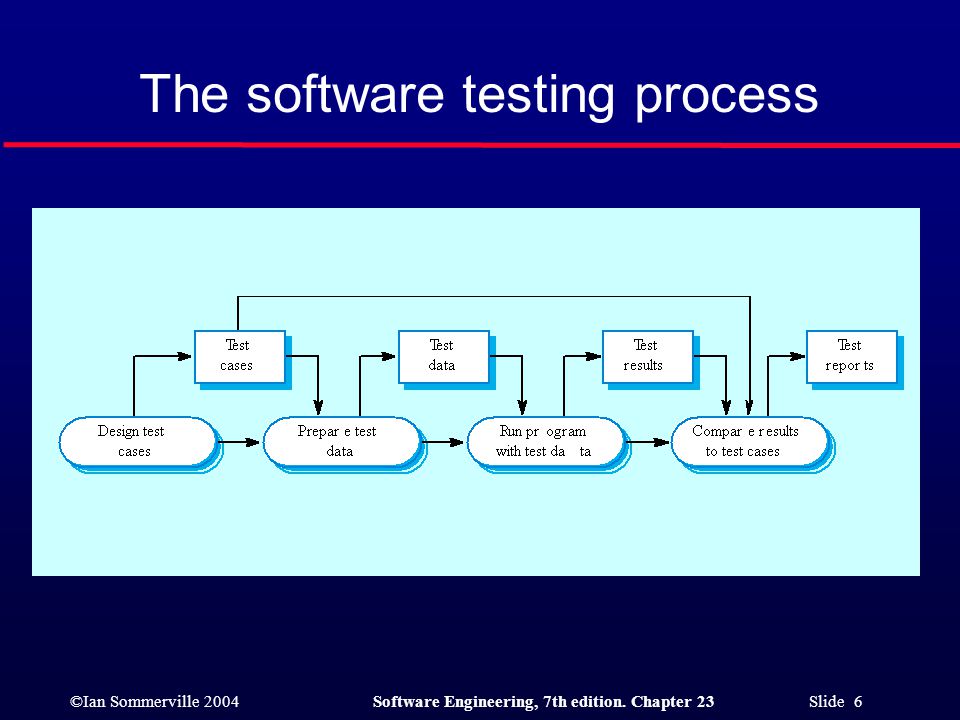 The software testing process

Test cases

Test data

Test results

Test repor ts

Design test cases

Prepar e test data

Run pr ogram with test da ta

Compar e results to test cases

©Ian Sommerville 2004

Software Engineering, 7th edition. Chapter 23

Slide 6